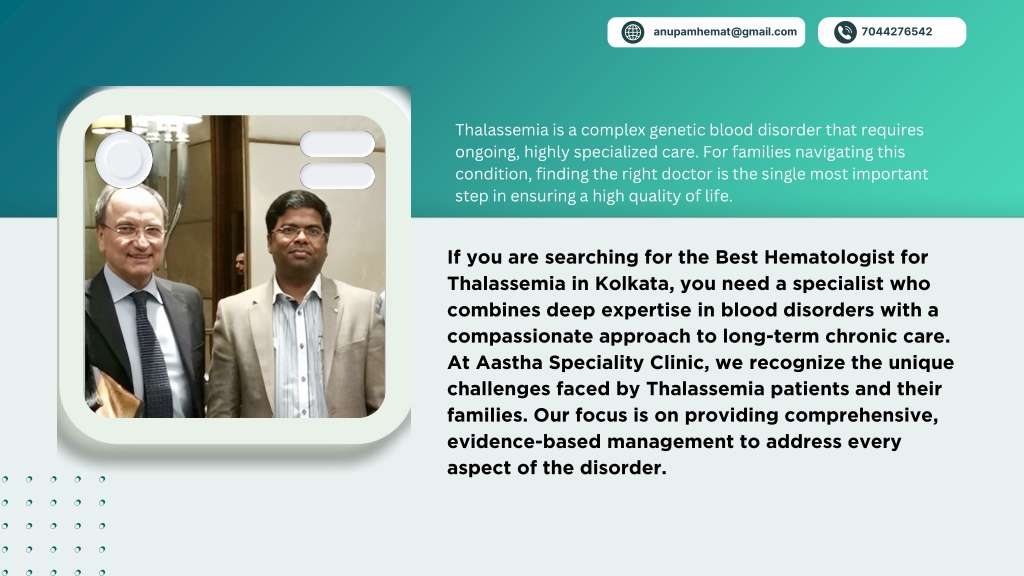 anupamhemat@gmail.com

7044276542

Thalassemia is a complex genetic blood disorder that requires ongoing, highly specialized care. For families navigating this condition, finding the right doctor is the single most important step in ensuring a high quality of life.

If you are searching for the Best Hematologist for Thalassemia in Kolkata, you need a specialist who combines deep expertise in blood disorders with a compassionate approach to long-term chronic care. At Aastha Speciality Clinic, we recognize the unique challenges faced by Thalassemia patients and their families. Our focus is on providing comprehensive, evidence-based management to address every aspect of the disorder.